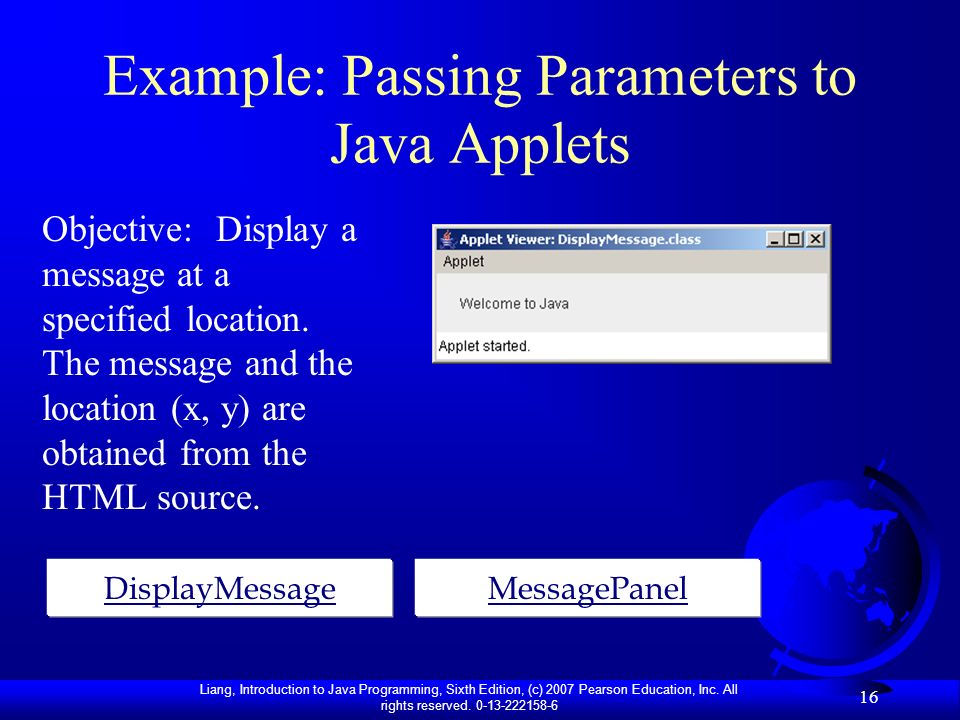 Example: Passing Parameters to Java Applets

Objective: Display a message at a specified location. The message and the location (x, y) are obtained from the HTML source.

Applet Viewer: DisplayMessage.class

Applet

Welcome to Java

Applet started.

DisplayMessage

MessagePanel

Liang, Introduction to Java Programming, Sixth Edition, (c) 2007 Pearson Education, Inc. All rights reserved. 0-13-222158-6

16